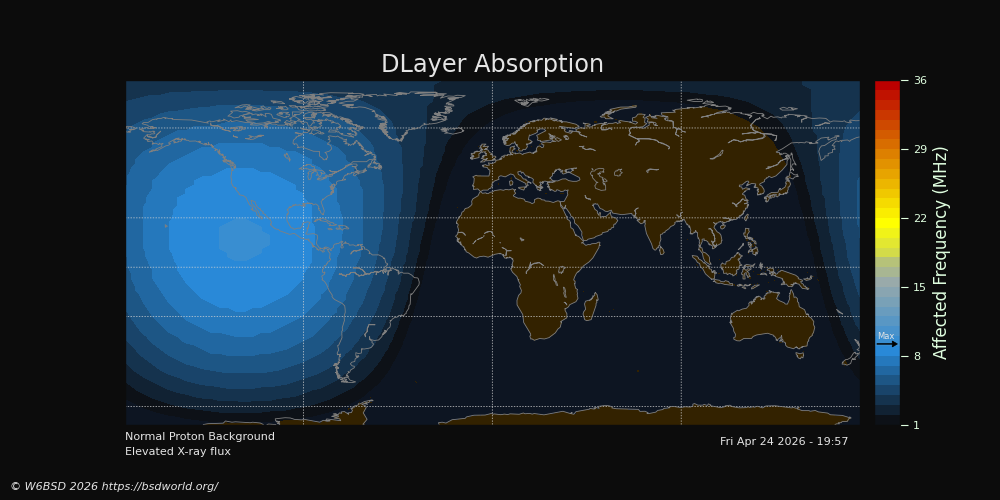 DLayer Absorption

36
29
22
15
Max
8
1

Affected Frequency (MHz)

Normal Proton Background
Elevated X-ray flux

Fri Apr 24 2026 - 19:57

© W6BSD 2026 https://bsdworld.org/